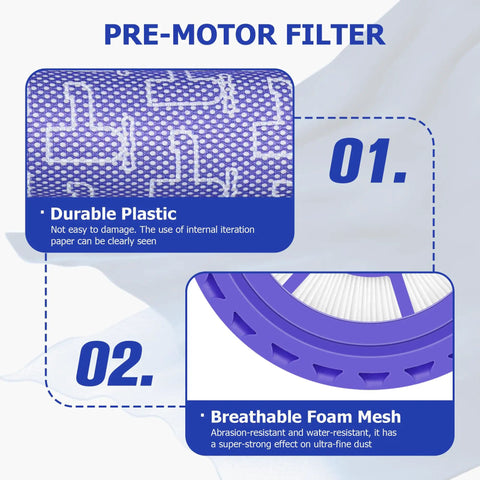 PRE-MOTOR FILTER

01.

· Durable Plastic
Not easy to damage. The use of internal iteration paper can be clearly seen

02.

· Breathable Foam Mesh
Abrasion-resistant and water-resistant, it has a super-strong effect on ultra-fine dust